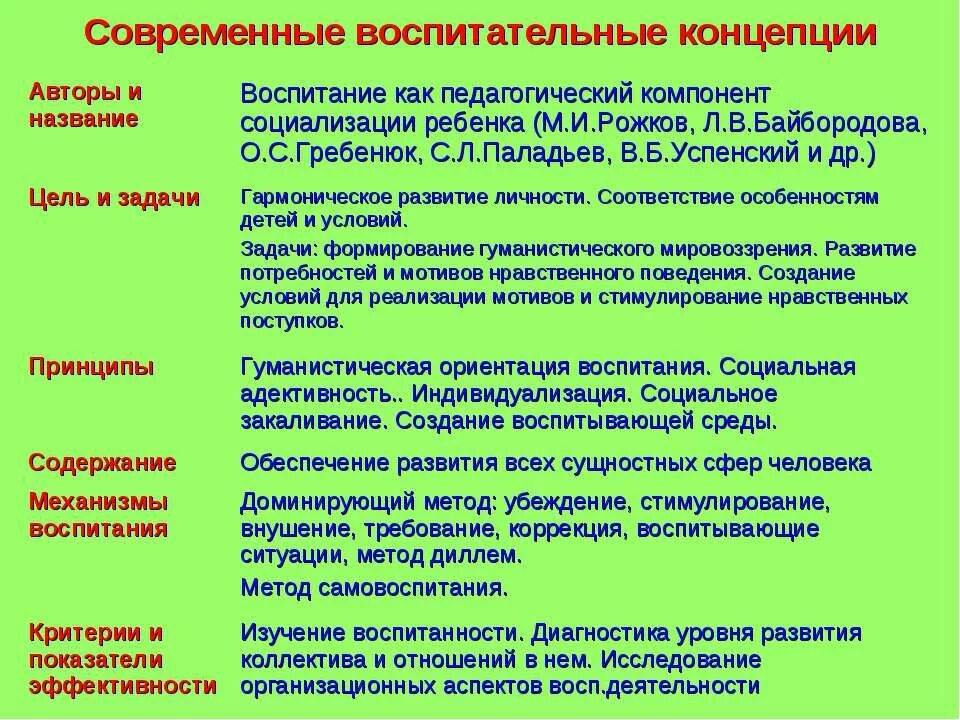 Современные воспитательные концепции

| | |
|---|---|
| Авторы и название | Воспитание как педагогический компонент социализации ребенка (М.И.Рожков, Л.В.Байбородова, О.С.Гребенюк, С.Л.Паладьев, В.Б.Успенский и др.) |
| Цель и задачи | Гармоническое развитие личности. Соответствие особенностям детей и условий. Задачи: формирование гуманистического мировоззрения. Развитие потребностей и мотивов нравственного поведения. Создание условий для реализации мотивов и стимулирование нравственных поступков. |
| Принципы | Гуманистическая ориентация воспитания. Социальная адективность.. Индивидуализация. Социальное закаливание. Создание воспитывающей среды. |
| Содержание | Обеспечение развития всех сущностных сфер человека |
| Механизмы воспитания | Доминирующий метод: убеждение, стимулирование, внушение, требование, коррекция, воспитывающие ситуации, метод диллем. Метод самовоспитания. |
| Критерии и показатели эффективности | Изучение воспитанности. Диагностика уровня развития коллектива и отношений в нем. Исследование организационных аспектов восп.деятельности |